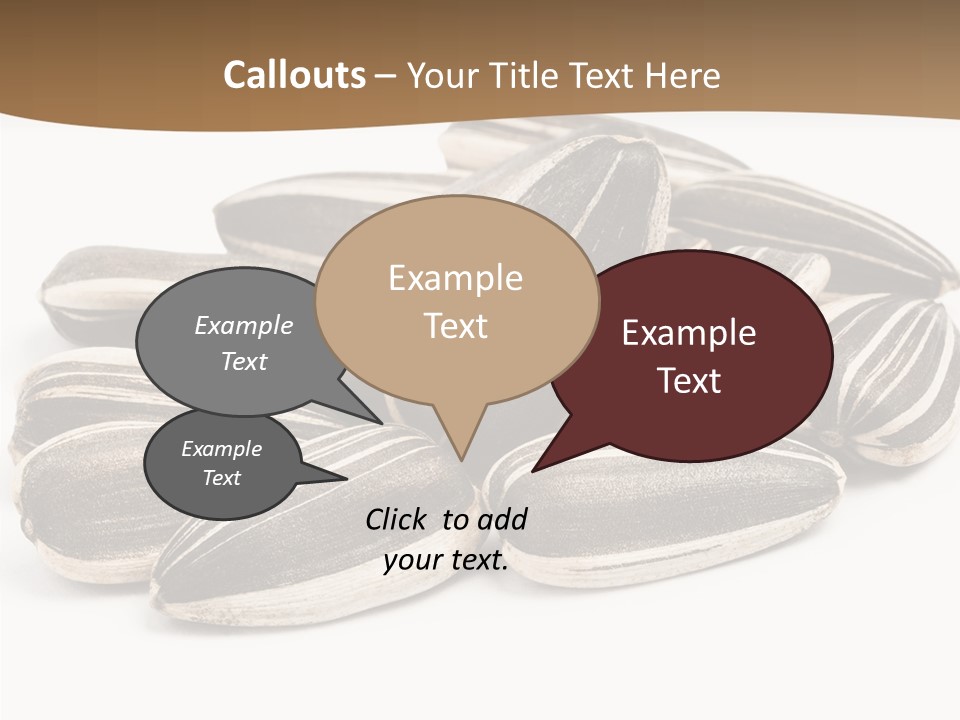 Callouts – Your Title Text Here

Example Text

Example Text

Example Text

Example Text

Click to add your text.